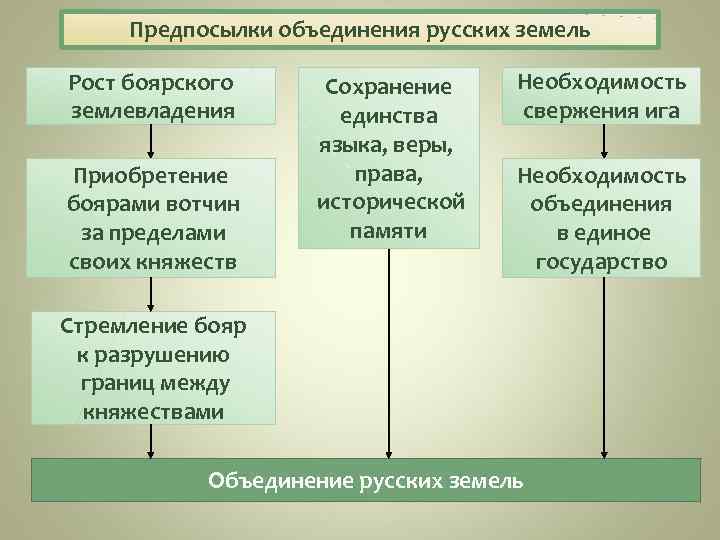 Предпосылки объединения русских земель

Рост боярского землевладения

Приобретение боярами вотчин за пределами своих княжеств

Стремление бояр к разрушению границ между княжествами

Сохранение единства языка, веры, права, исторической памяти

Необходимость свержения ига

Необходимость объединения в единое государство

Объединение русских земель